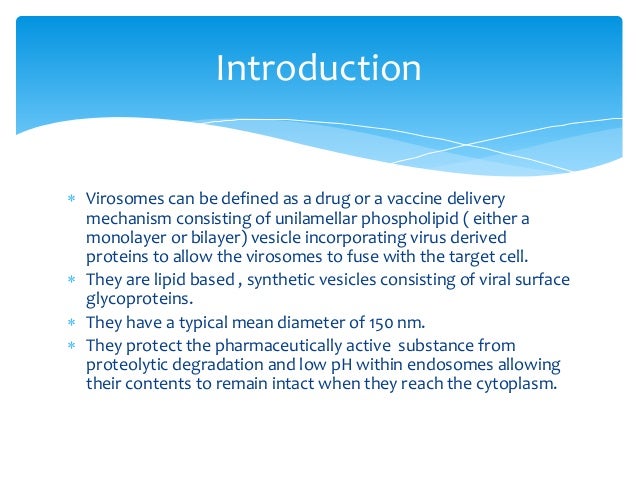 Introduction

* Virosomes can be defined as a drug or a vaccine delivery mechanism consisting of unilamellar phospholipid ( either a monolayer or bilayer) vesicle incorporating virus derived proteins to allow the virosomes to fuse with the target cell.
* They are lipid based , synthetic vesicles consisting of viral surface glycoproteins.
* They have a typical mean diameter of 150 nm.
* They protect the pharmaceutically active substance from proteolytic degradation and low pH within endosomes allowing their contents to remain intact when they reach the cytoplasm.